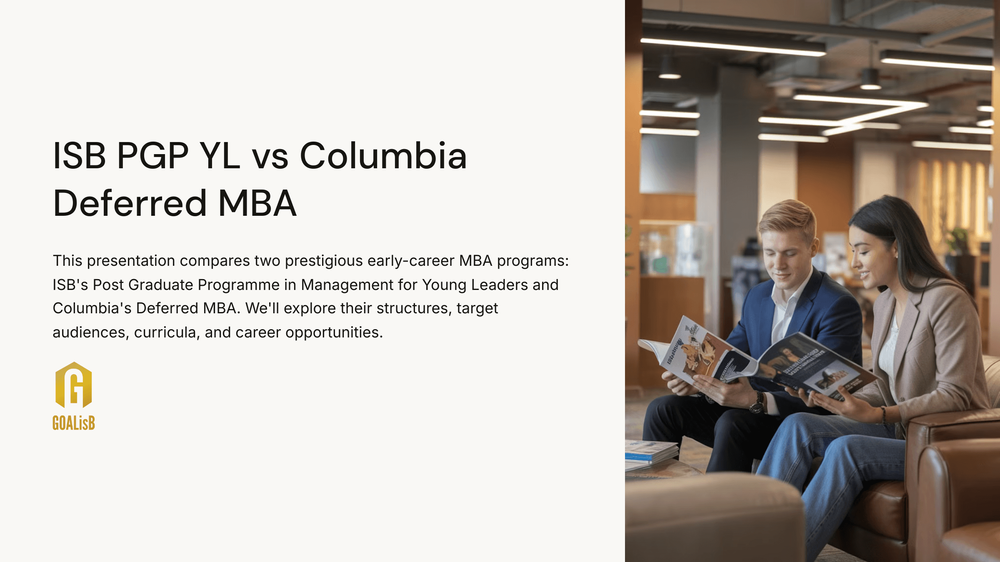 ISB PGP YL vs Columbia Deferred MBA

This presentation compares two prestigious early-career MBA programs: ISB's Post Graduate Programme in Management for Young Leaders and Columbia's Deferred MBA. We'll explore their structures, target audiences, curricula, and career opportunities.

G
GOALisB